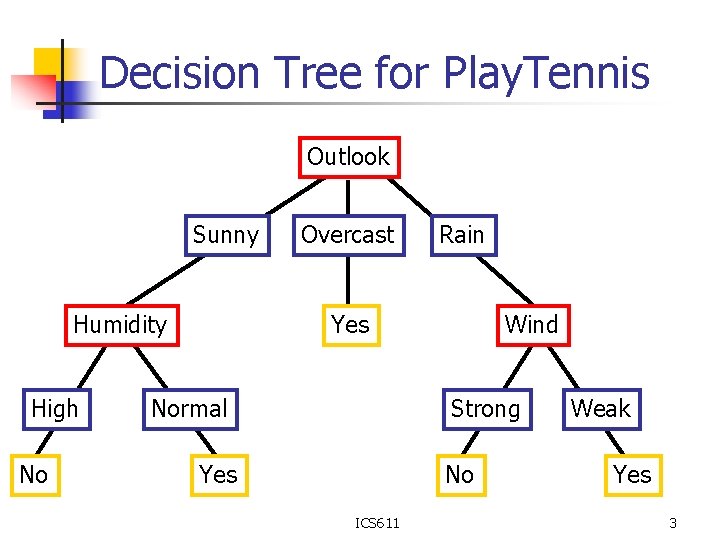 Decision Tree for PlayTennis

Outlook

Sunny

Overcast

Rain

Humidity

Yes

Wind

High

Normal

Strong

Weak

No

Yes

No

Yes

ICS611

3